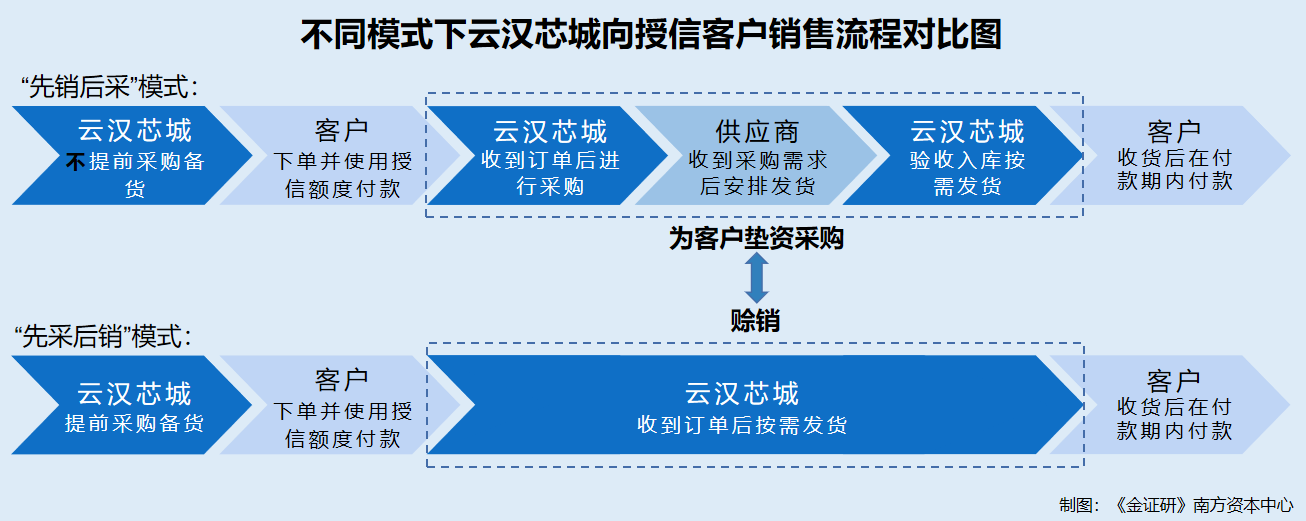 不同模式下云汉芯城向授信客户销售流程对比图

“先销后采”模式：

云汉芯城
不提前采购备货

客户
下单并使用授信额度付款

云汉芯城
收到订单后进行采购

供应商
收到采购需求后安排发货

云汉芯城
验收入库按需发货

客户
收货后在付款期内付款

为客户垫资采购

赊销

“先采后销”模式：

云汉芯城
提前采购备货

客户
下单并使用授信额度付款

云汉芯城
收到订单后按需发货

客户
收货后在付款期内付款

制图：《金证研》南方资本中心